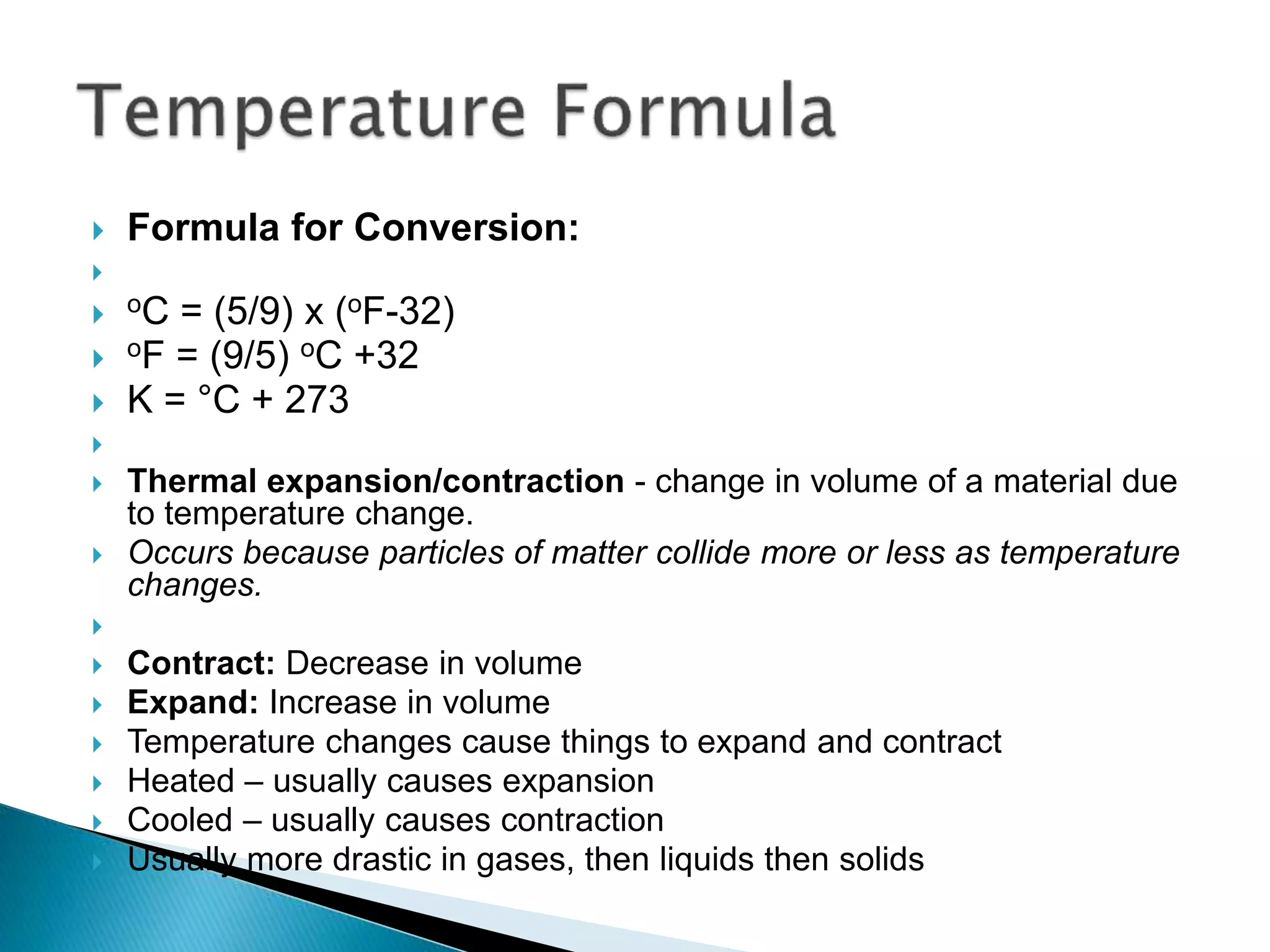 Temperature Formula

Formula for Conversion:

$^oC = (5/9) \times (^oF-32)$
$^oF = (9/5)\ ^oC +32$
$K = °C + 273$

Thermal expansion/contraction - change in volume of a material due to temperature change.
Occurs because particles of matter collide more or less as temperature changes.

Contract: Decrease in volume
Expand: Increase in volume
Temperature changes cause things to expand and contract
Heated – usually causes expansion
Cooled – usually causes contraction
Usually more drastic in gases, then liquids then solids